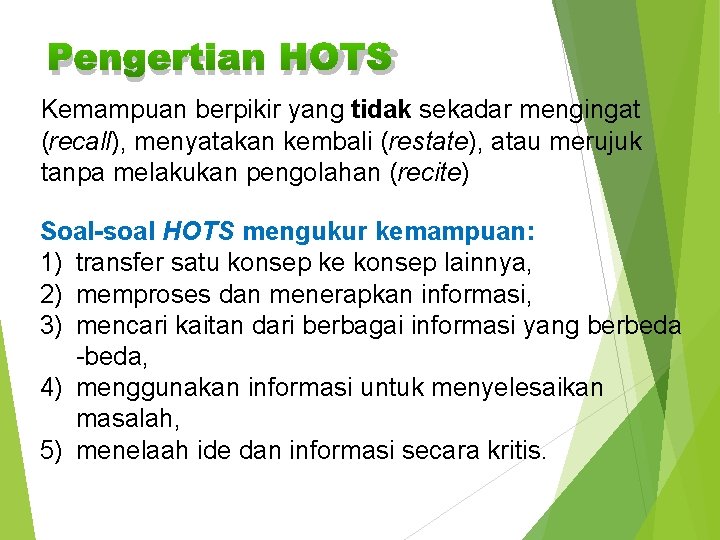 Pengertian HOTS

Kemampuan berpikir yang tidak sekadar mengingat (recall), menyatakan kembali (restate), atau merujuk tanpa melakukan pengolahan (recite)

Soal-soal HOTS mengukur kemampuan:
1) transfer satu konsep ke konsep lainnya,
2) memproses dan menerapkan informasi,
3) mencari kaitan dari berbagai informasi yang berbeda -beda,
4) menggunakan informasi untuk menyelesaikan masalah,
5) menelaah ide dan informasi secara kritis.